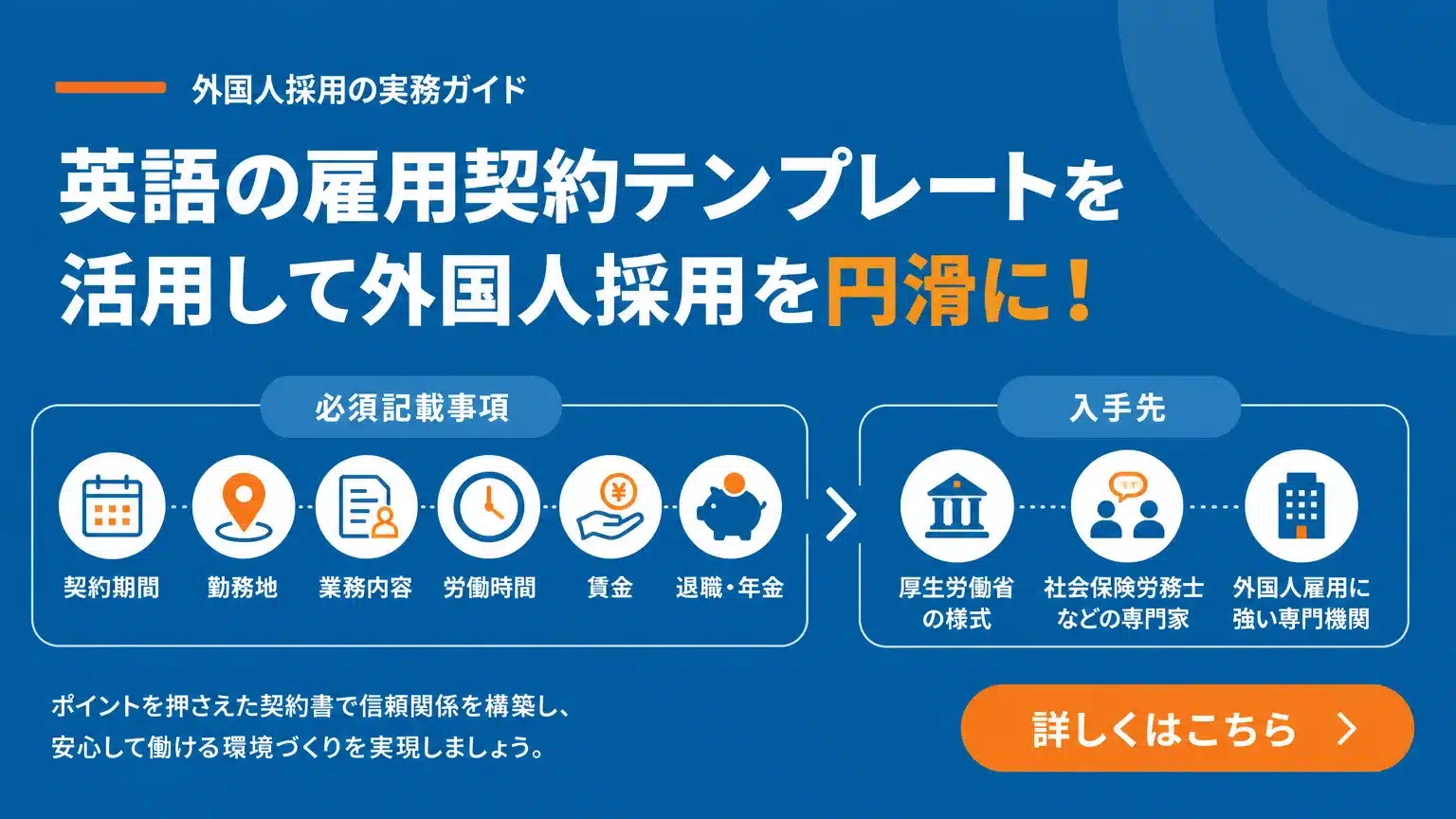 外国人採用の実務ガイド

英語の雇用契約テンプレートを活用して外国人採用を円滑に！

必須記載事項

契約期間　勤務地　業務内容　労働時間　賃金　退職・年金

入手先

厚生労働省の様式　社会保険労務士などの専門家　外国人雇用に強い専門機関

ポイントを押さえた契約書で信頼関係を構築し、安心して働ける環境づくりを実現しましょう。

詳しくはこちら